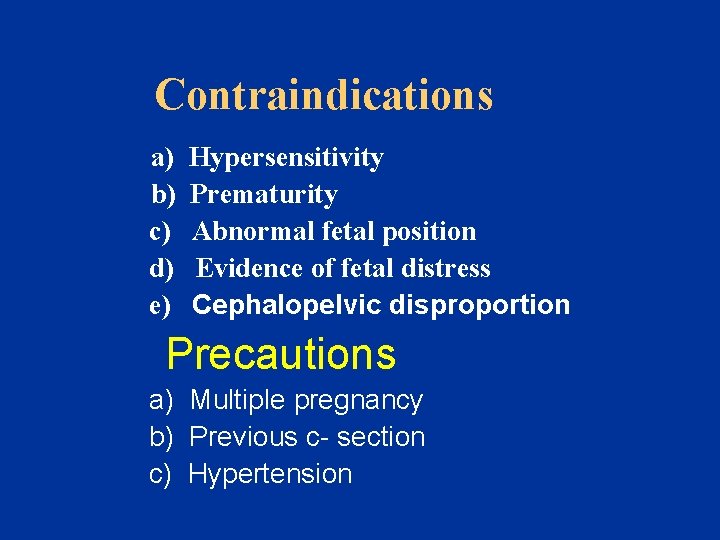 Contraindications

a) Hypersensitivity
b) Prematurity
c) Abnormal fetal position
d) Evidence of fetal distress
e) Cephalopelvic disproportion

Precautions

a) Multiple pregnancy
b) Previous c- section
c) Hypertension